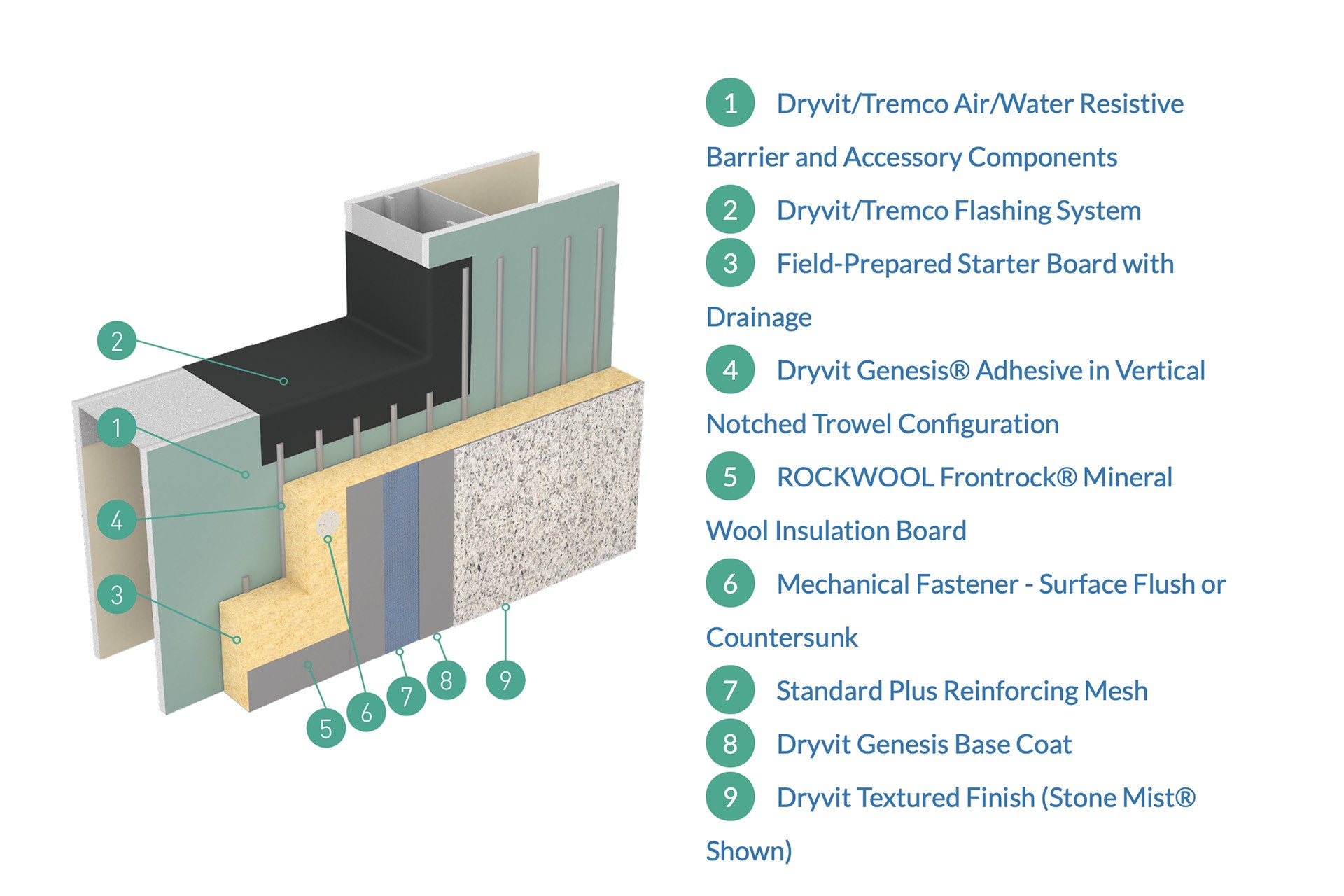 2
1
4
3
5
6
7
8
9

1 Dryvit/Tremco Air/Water Resistive Barrier and Accessory Components

2 Dryvit/Tremco Flashing System

3 Field-Prepared Starter Board with Drainage

4 Dryvit Genesis® Adhesive in Vertical Notched Trowel Configuration

5 ROCKWOOL Frontrock® Mineral Wool Insulation Board

6 Mechanical Fastener - Surface Flush or Countersunk

7 Standard Plus Reinforcing Mesh

8 Dryvit Genesis Base Coat

9 Dryvit Textured Finish (Stone Mist® Shown)